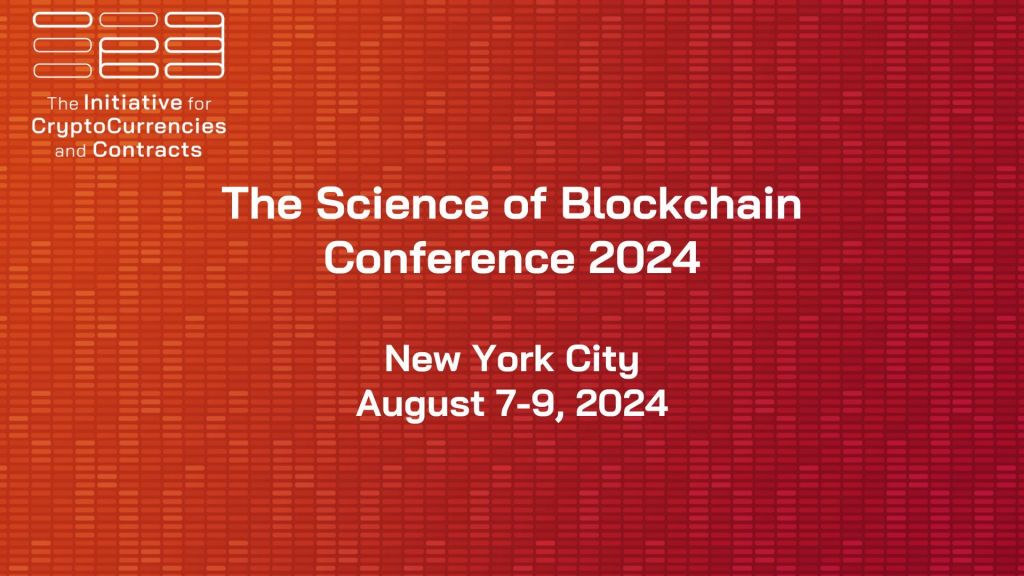 The Initiative for CryptoCurrencies and Contracts

The Science of Blockchain Conference 2024

New York City
August 7-9, 2024